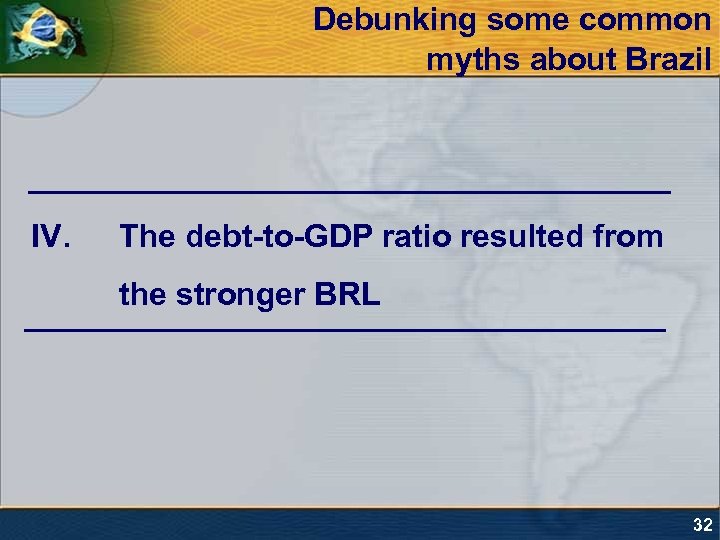 Debunking some common myths about Brazil

IV. The debt-to-GDP ratio resulted from the stronger BRL

32